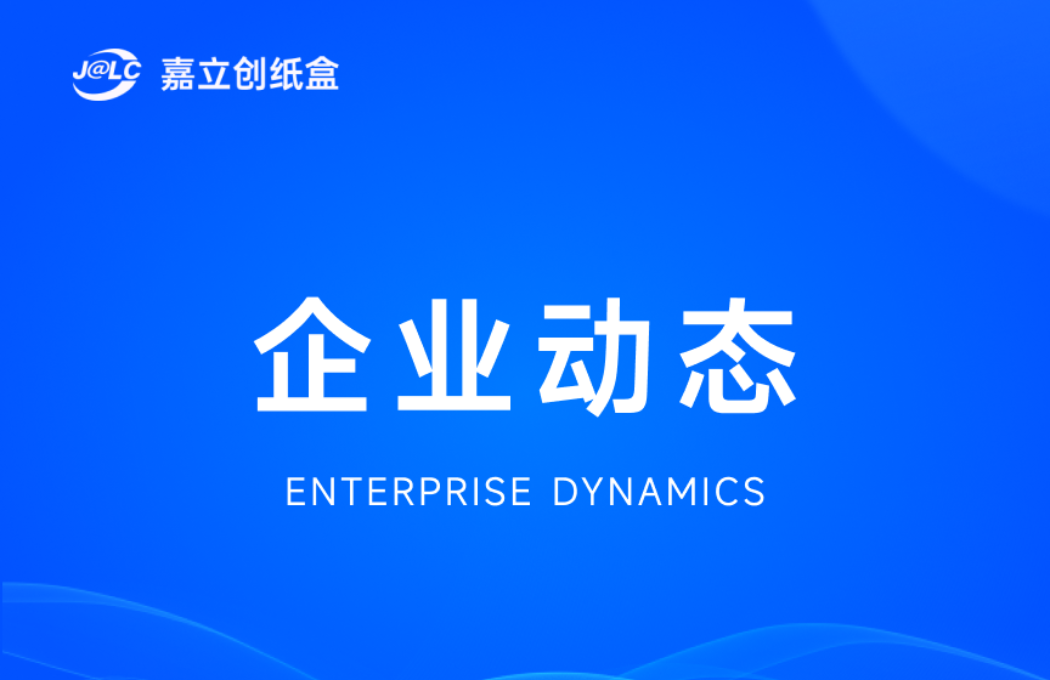 J@LC 嘉立创纸盒

企业动态

ENTERPRISE DYNAMICS